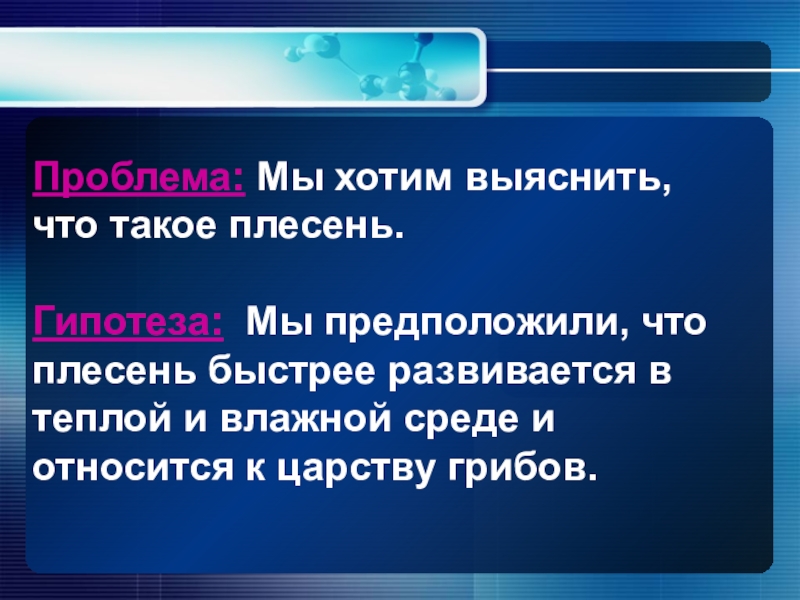 Проблема: Мы хотим выяснить, что такое плесень.

Гипотеза: Мы предположили, что плесень быстрее развивается в теплой и влажной среде и относится к царству грибов.